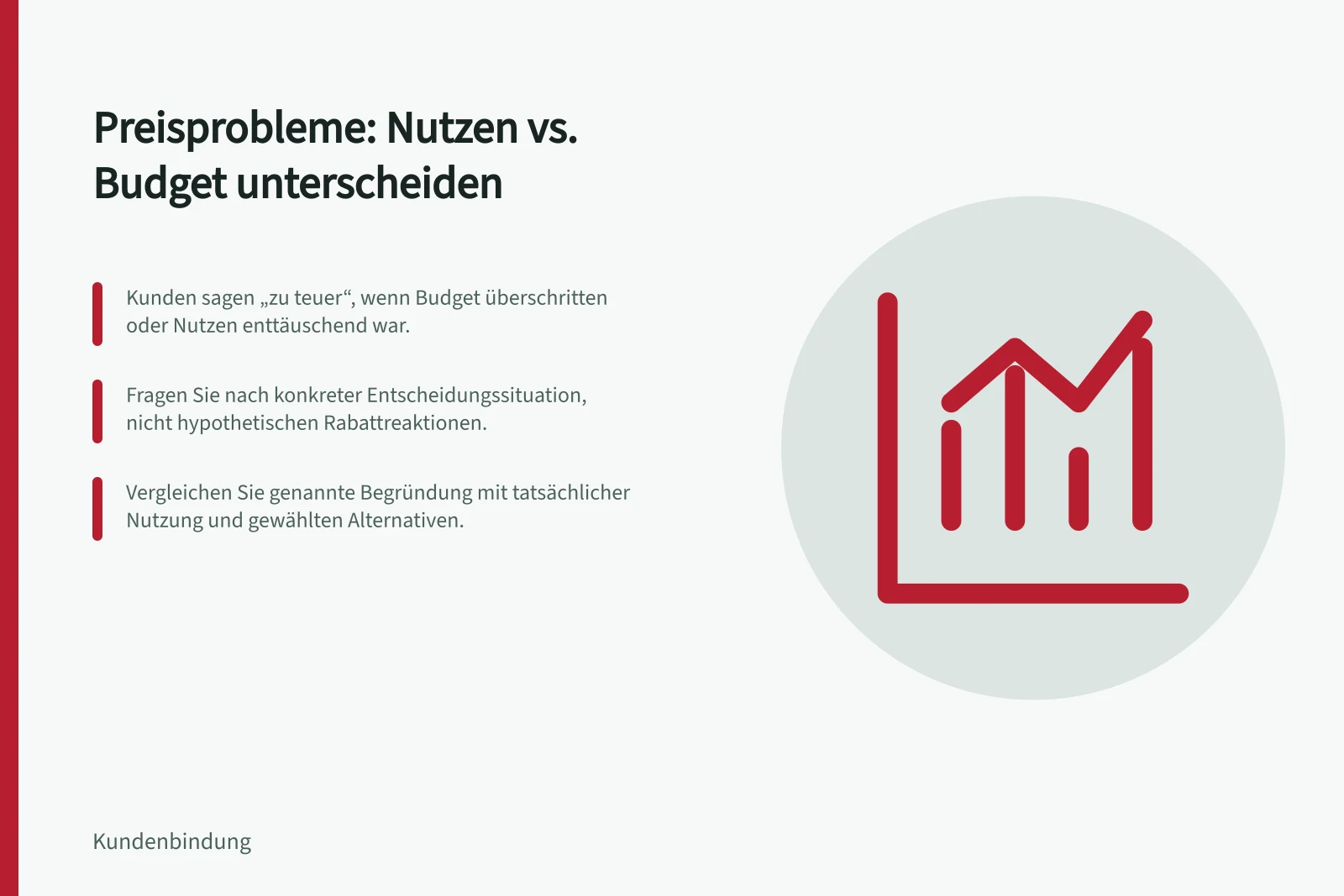 Preisprobleme: Nutzen vs. Budget unterscheiden

Kunden sagen „zu teuer“, wenn Budget überschritten oder Nutzen enttäuschend war.

Fragen Sie nach konkreter Entscheidungssituation, nicht hypothetischen Rabattreaktionen.

Vergleichen Sie genannte Begründung mit tatsächlicher Nutzung und gewählten Alternativen.

Kundenbindung